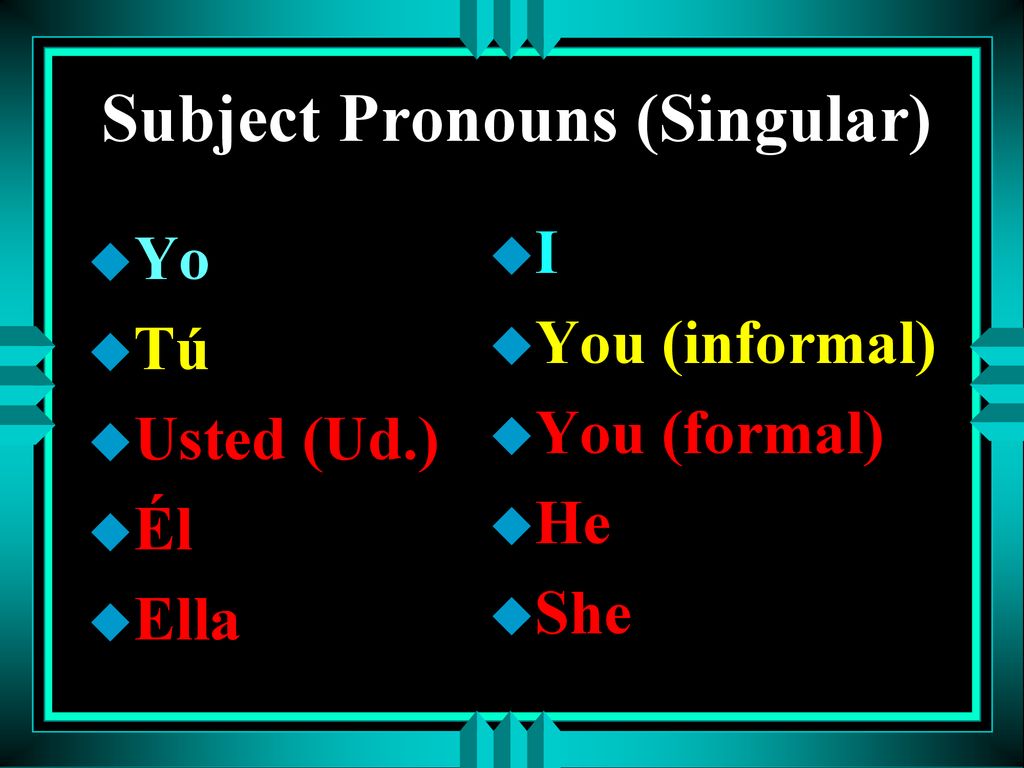 Subject Pronouns (Singular)

Yo
Tú
Usted (Ud.)
Él
Ella

I
You (informal)
You (formal)
He
She